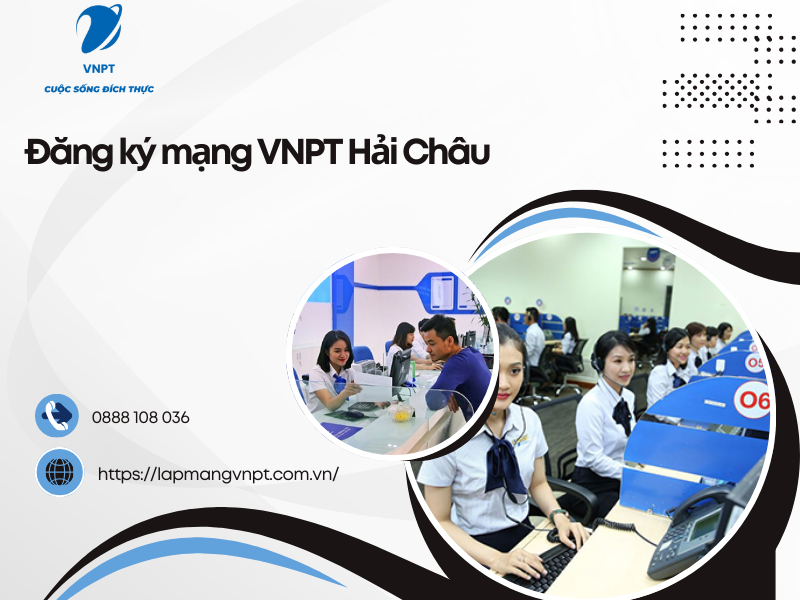 VNPT
CUỘC SỐNG ĐÍCH THỰC

Đăng ký mạng VNPT Hải Châu

0888 108 036

https://lapmangvnpt.com.vn/

05
06